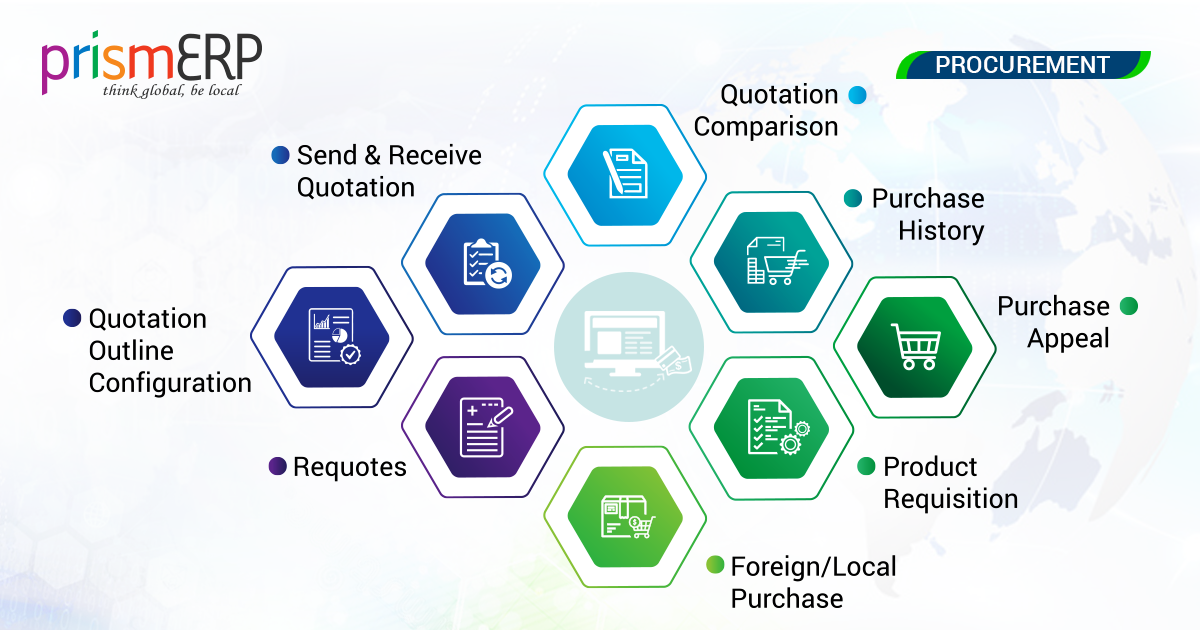 prismERP
think global, be local

PROCUREMENT

Quotation Comparison

Send & Receive Quotation

Purchase History

Purchase Appeal

Quotation Outline Configuration

Requotes

Product Requisition

Foreign/Local Purchase